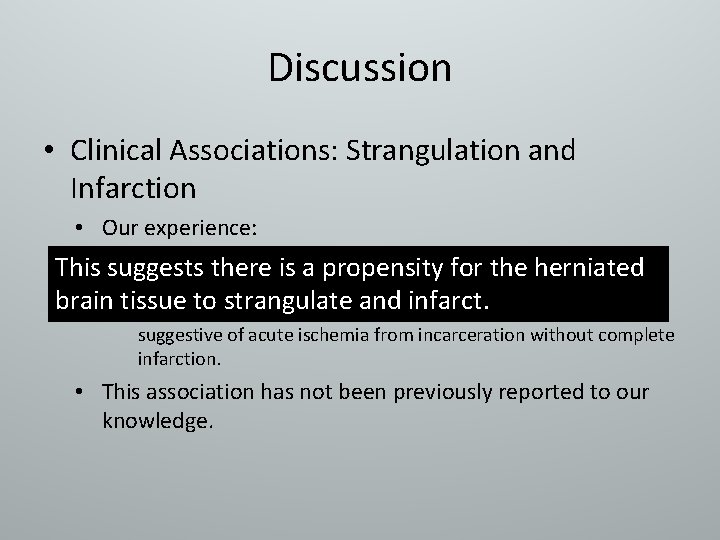 Discussion

• Clinical Associations: Strangulation and Infarction

• Our experience:

This suggests there is a propensity for the herniated brain tissue to strangulate and infarct.

suggestive of acute ischemia from incarceration without complete infarction.

• This association has not been previously reported to our knowledge.